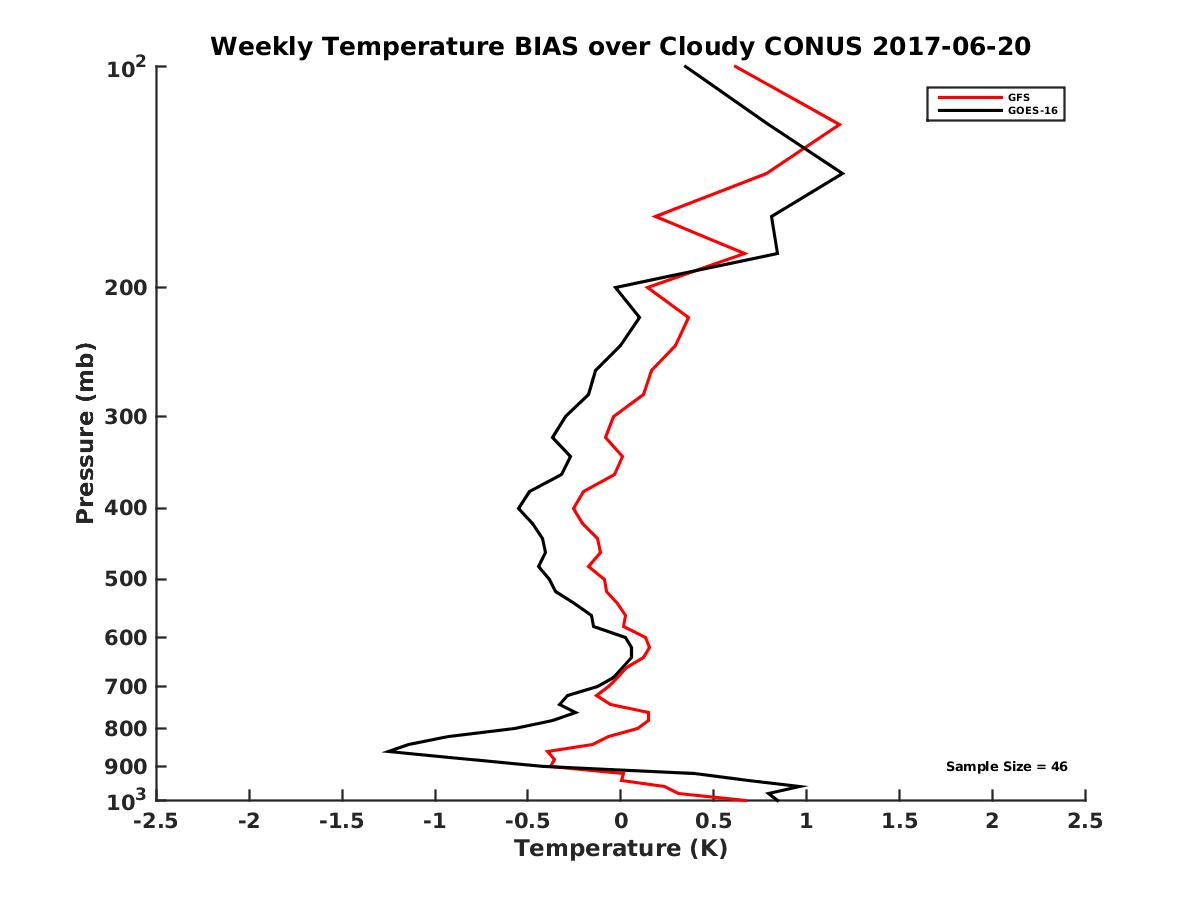 Weekly Temperature BIAS over Cloudy CONUS 2017-06-20

GFS
GOES-16

Pressure (mb)

$10^2$
200
300
400
500
600
700
800
900
$10^3$

Sample Size = 46

-2.5
-2
-1.5
-1
-0.5
0
0.5
1
1.5
2
2.5

Temperature (K)